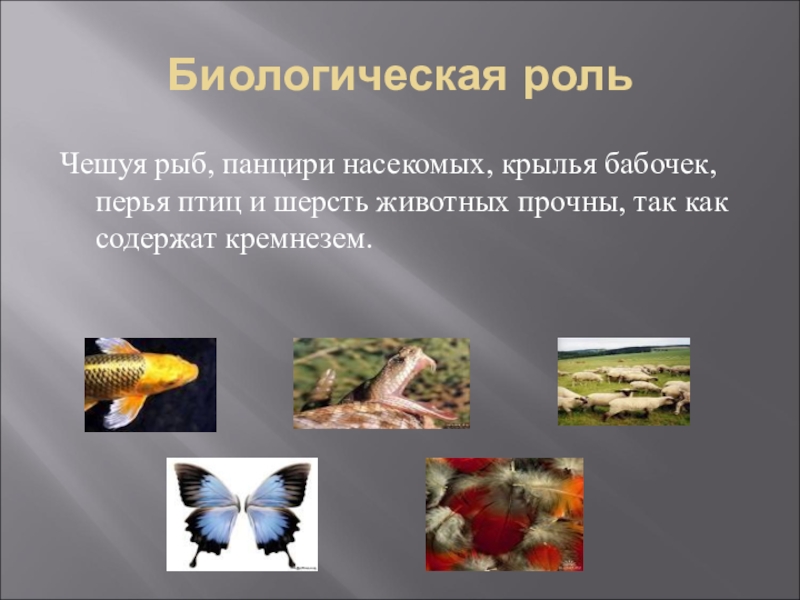 Биологическая роль

Чешуя рыб, панцири насекомых, крылья бабочек, перья птиц и шерсть животных прочны, так как содержат кремнезем.